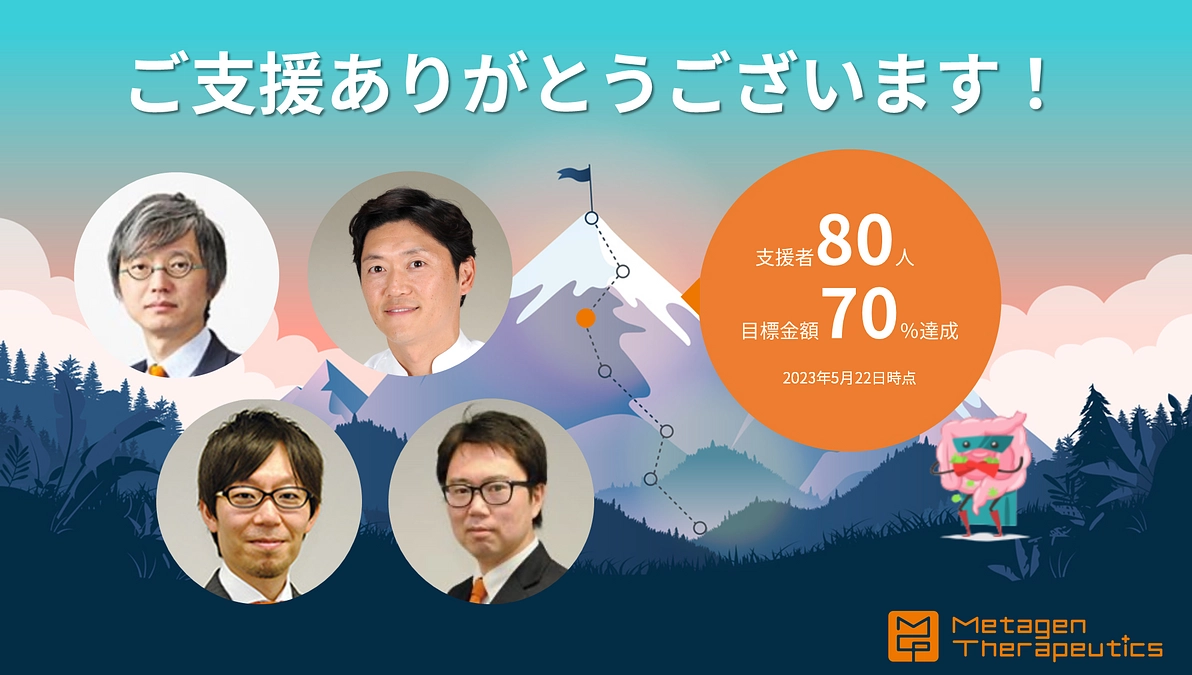 ご支援ありがとうございます！

支援者80人
目標金額70%達成
2023年5月22日時点

Metagen Therapeutics